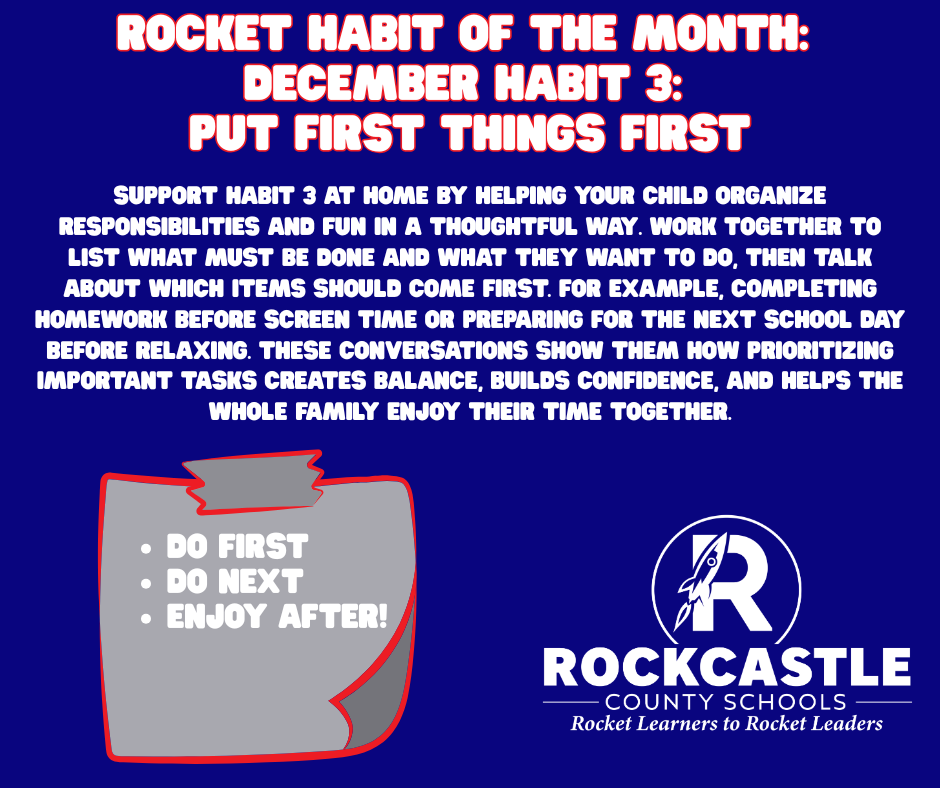 ROCKET HABIT OF THE MONTH:
DECEMBER HABIT 3:
PUT FIRST THINGS FIRST

SUPPORT HABIT 3 AT HOME BY HELPING YOUR CHILD ORGANIZE RESPONSIBILITIES AND FUN IN A THOUGHTFUL WAY. WORK TOGETHER TO LIST WHAT MUST BE DONE AND WHAT THEY WANT TO DO, THEN TALK ABOUT WHICH ITEMS SHOULD COME FIRST. FOR EXAMPLE, COMPLETING HOMEWORK BEFORE SCREEN TIME OR PREPARING FOR THE NEXT SCHOOL DAY BEFORE RELAXING. THESE CONVERSATIONS SHOW THEM HOW PRIORITIZING IMPORTANT TASKS CREATES BALANCE, BUILDS CONFIDENCE, AND HELPS THE WHOLE FAMILY ENJOY THEIR TIME TOGETHER.

• DO FIRST
• DO NEXT
• ENJOY AFTER!

R
ROCKCASTLE
COUNTY SCHOOLS
Rocket Learners to Rocket Leaders